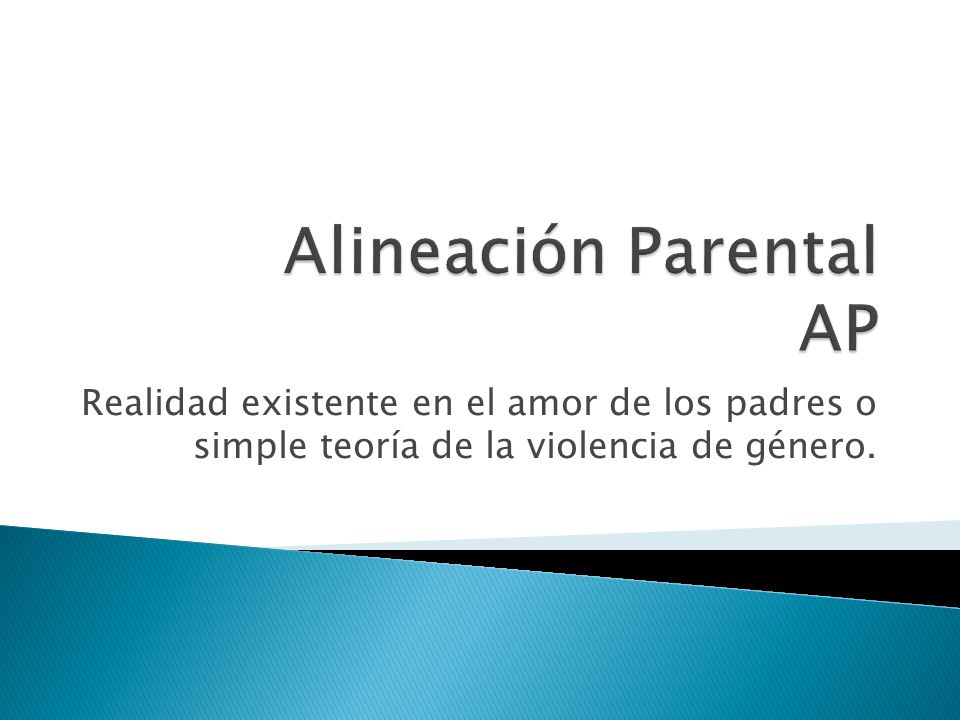 Alineación Parental
AP

Realidad existente en el amor de los padres o simple teoría de la violencia de género.